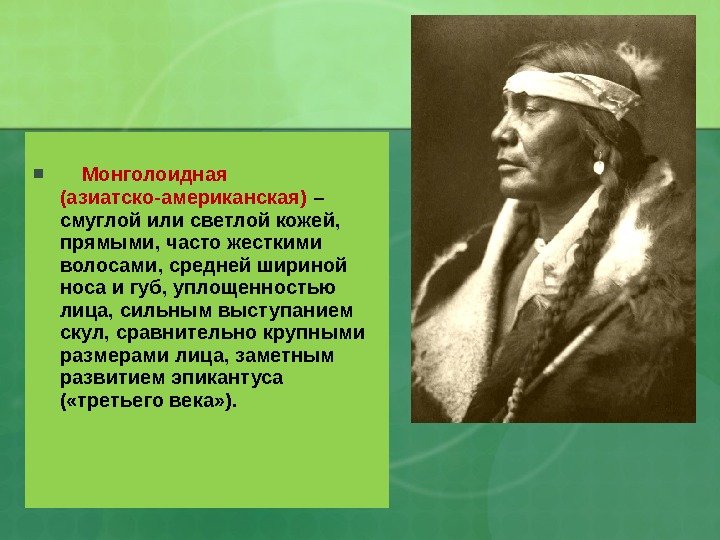 Монголоидная (азиатско-американская) – смуглой или светлой кожей, прямыми, часто жесткими волосами, средней шириной носа и губ, уплощенностью лица, сильным выступанием скул, сравнительно крупными размерами лица, заметным развитием эпикантуса («третьего века»).